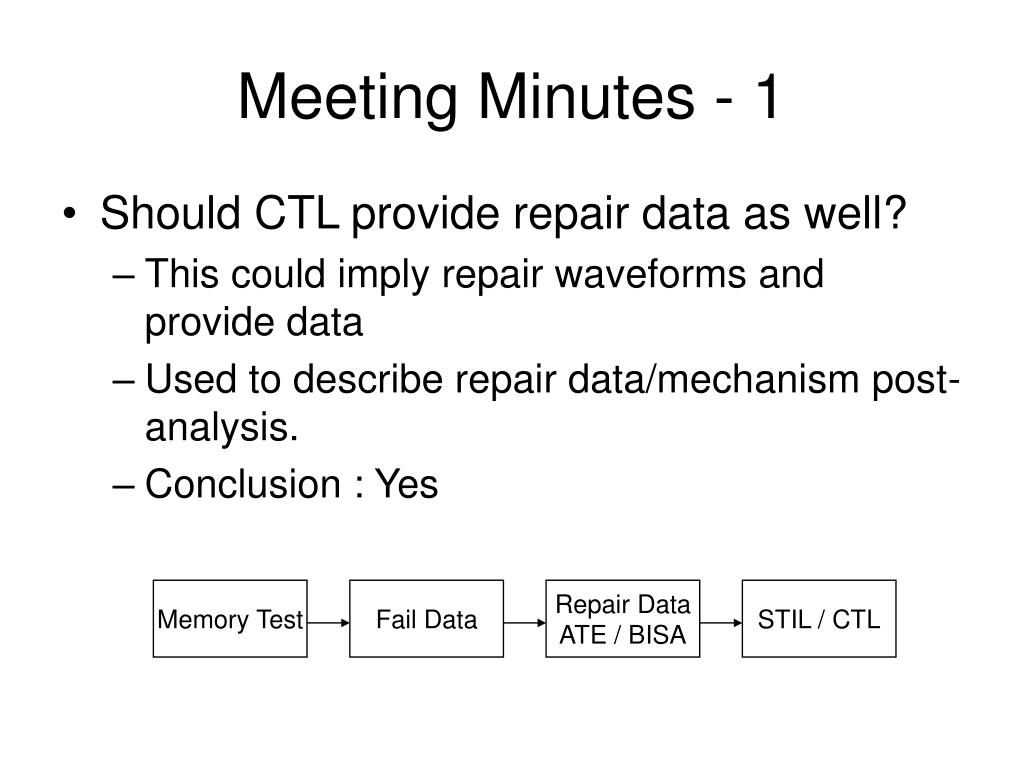 Meeting Minutes - 1

• Should CTL provide repair data as well?
– This could imply repair waveforms and provide data
– Used to describe repair data/mechanism post-analysis.
– Conclusion : Yes

Memory Test
Fail Data
Repair Data ATE / BISA
STIL / CTL